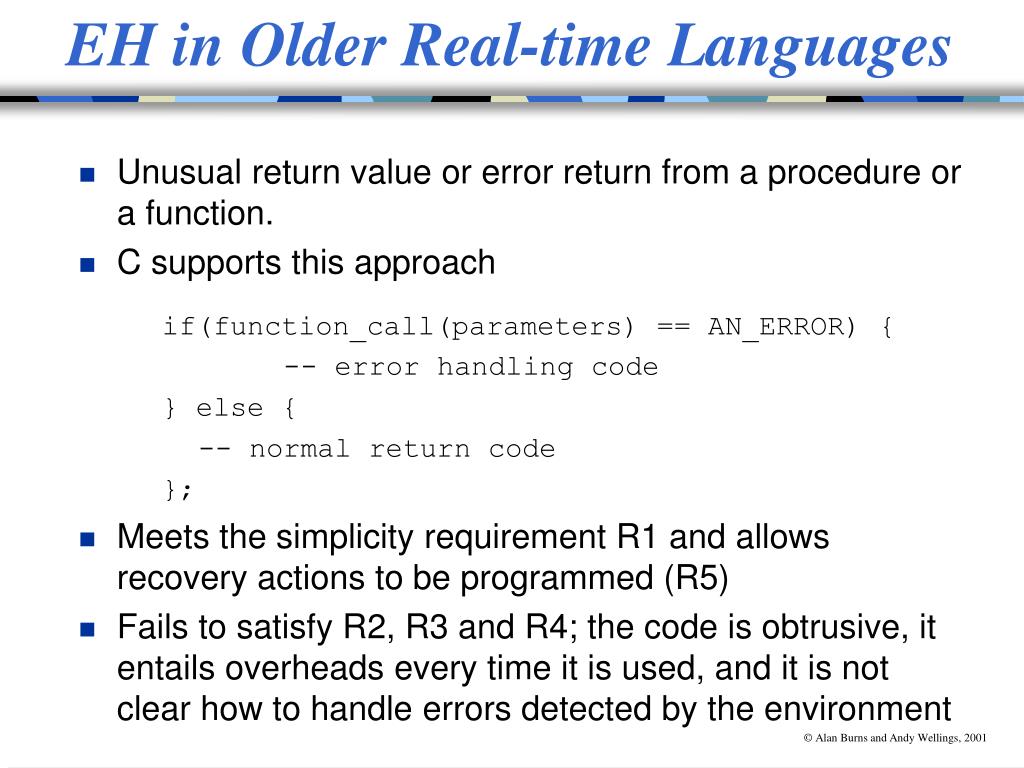 EH in Older Real-time Languages

Unusual return value or error return from a procedure or a function.

C supports this approach

if(function_call(parameters) == AN_ERROR) {
        -- error handling code
} else {
    -- normal return code
};

Meets the simplicity requirement R1 and allows recovery actions to be programmed (R5)

Fails to satisfy R2, R3 and R4; the code is obtrusive, it entails overheads every time it is used, and it is not clear how to handle errors detected by the environment

© Alan Burns and Andy Wellings, 2001